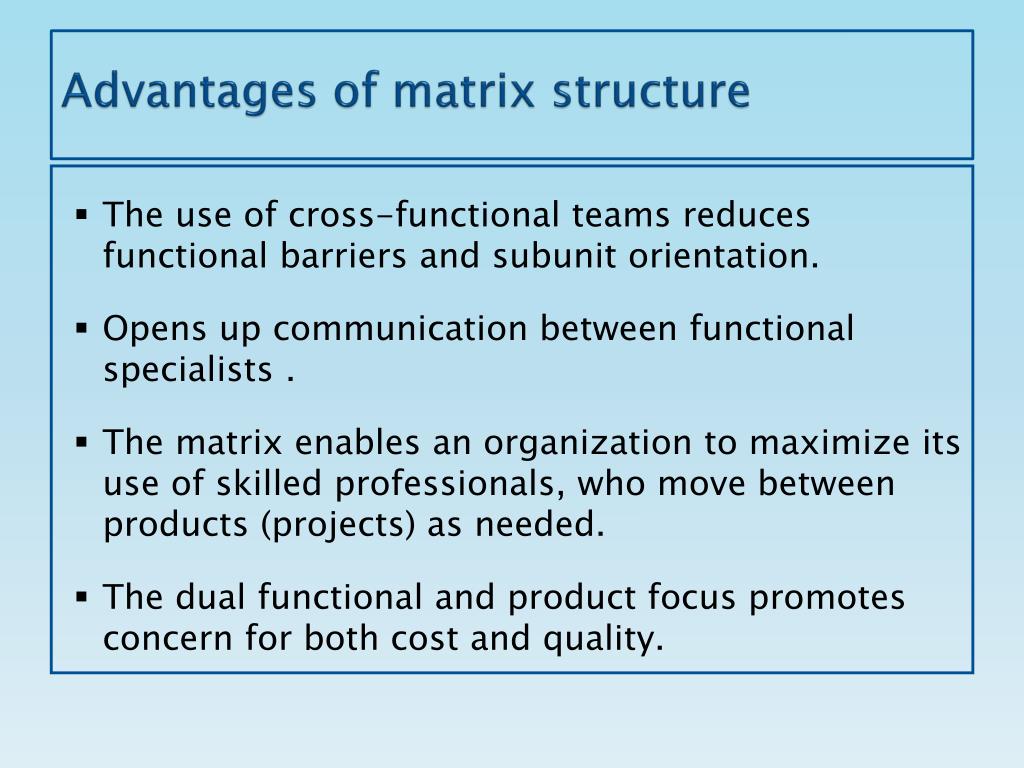 Advantages of matrix structure

▪ The use of cross-functional teams reduces functional barriers and subunit orientation.

▪ Opens up communication between functional specialists .

▪ The matrix enables an organization to maximize its use of skilled professionals, who move between products (projects) as needed.

▪ The dual functional and product focus promotes concern for both cost and quality.